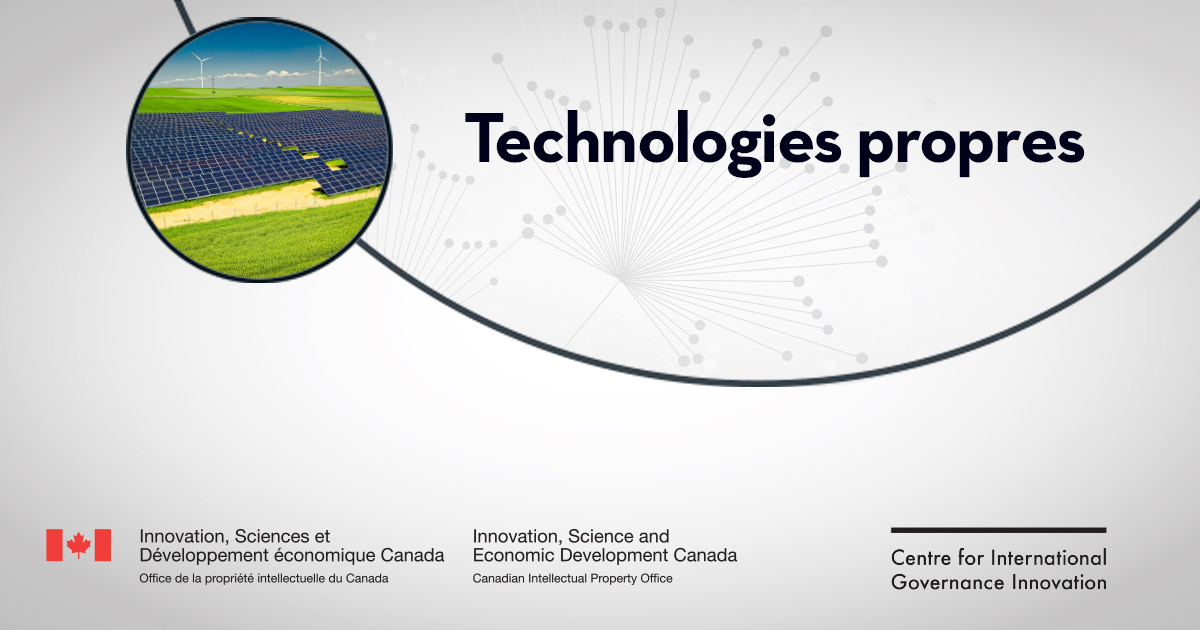 Technologies propres

Innovation, Sciences et Développement économique Canada
Office de la propriété intellectuelle du Canada

Innovation, Science and Economic Development Canada
Canadian Intellectual Property Office

Centre for International Governance Innovation